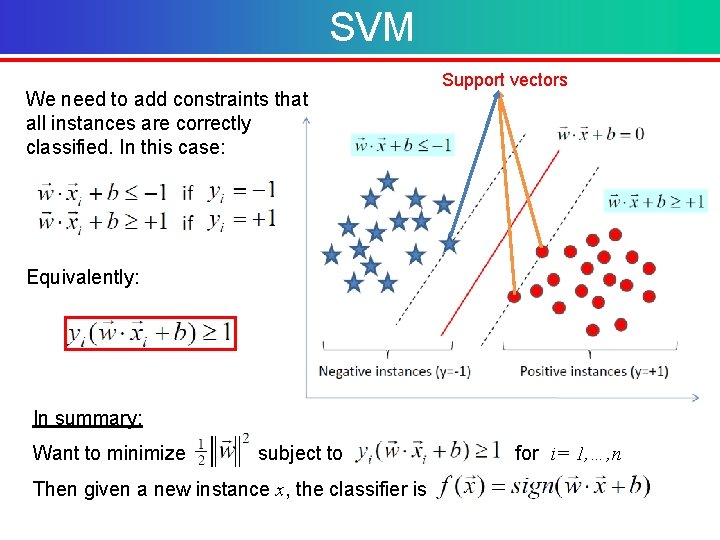 SVM

We need to add constraints that all instances are correctly classified. In this case:

$\vec{w} \cdot \vec{x}_i + b \leq -1$ if $y_i = -1$
$\vec{w} \cdot \vec{x}_i + b \geq +1$ if $y_i = +1$

Equivalently:

$y_i(\vec{w} \cdot \vec{x}_i + b) \geq 1$

Support vectors

$\vec{w} \cdot \vec{x} + b \leq -1$

$\vec{w} \cdot \vec{x} + b = 0$

$\vec{w} \cdot \vec{x} + b \geq +1$

Negative instances (y=-1)

Positive instances (y=+1)

In summary:

Want to minimize $\frac{1}{2}\|\vec{w}\|^2$ subject to $y_i(\vec{w} \cdot \vec{x}_i + b) \geq 1$ for $i = 1, \ldots, n$

Then given a new instance $x$, the classifier is $f(\vec{x}) = sign(\vec{w} \cdot \vec{x} + b)$